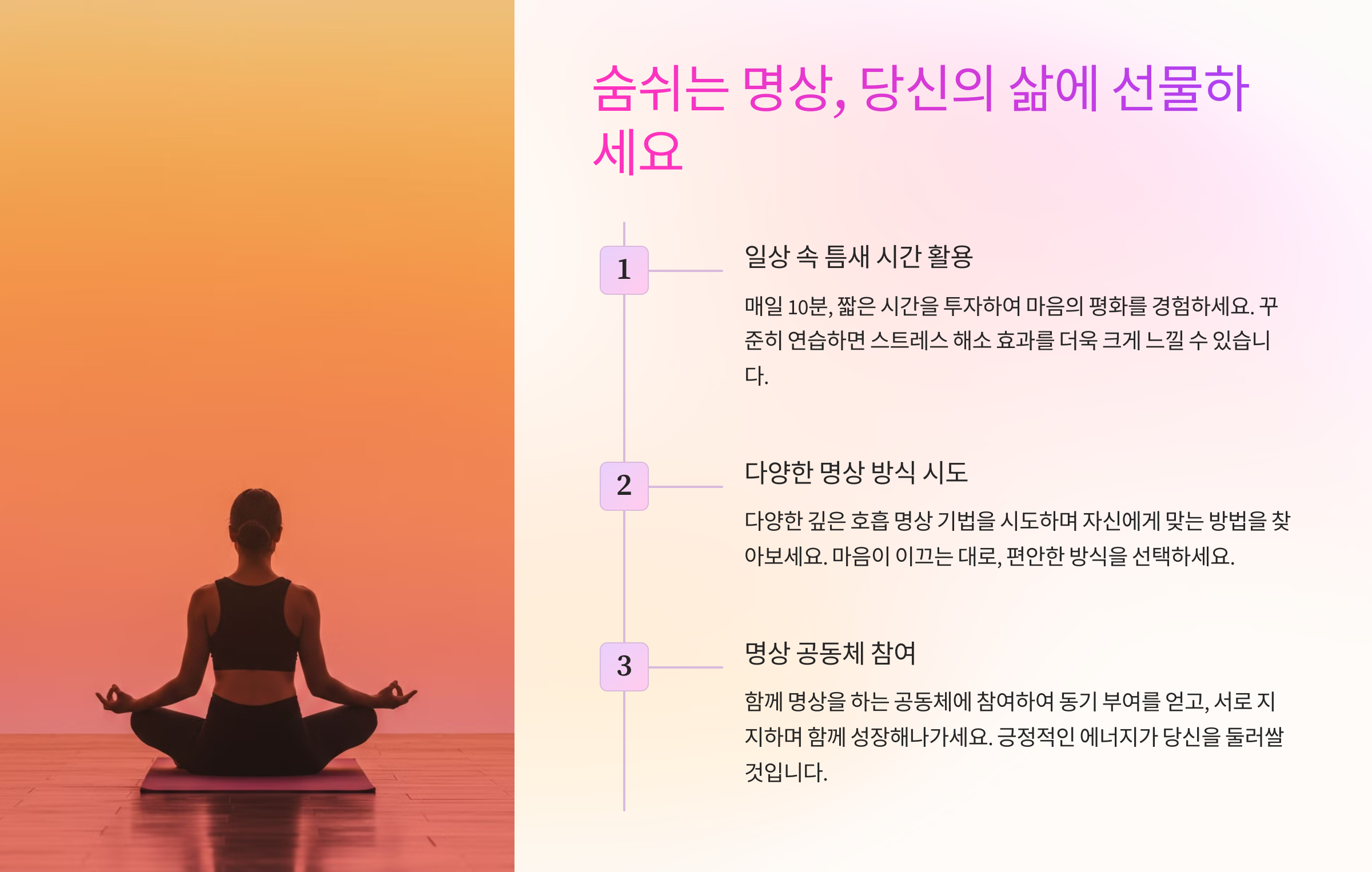 숨쉬는 명상, 당신의 삶에 선물하세요

1

일상 속 틈새 시간 활용

매일 10분, 짧은 시간을 투자하여 마음의 평화를 경험하세요. 꾸준히 연습하면 스트레스 해소 효과를 더욱 크게 느낄 수 있습니다.

2

다양한 명상 방식 시도

다양한 깊은 호흡 명상 기법을 시도하며 자신에게 맞는 방법을 찾아보세요. 마음이 이끄는 대로, 편안한 방식을 선택하세요.

3

명상 공동체 참여

함께 명상을 하는 공동체에 참여하여 동기 부여를 얻고, 서로 지지하며 함께 성장해나가세요. 긍정적인 에너지가 당신을 둘러쌀 것입니다.